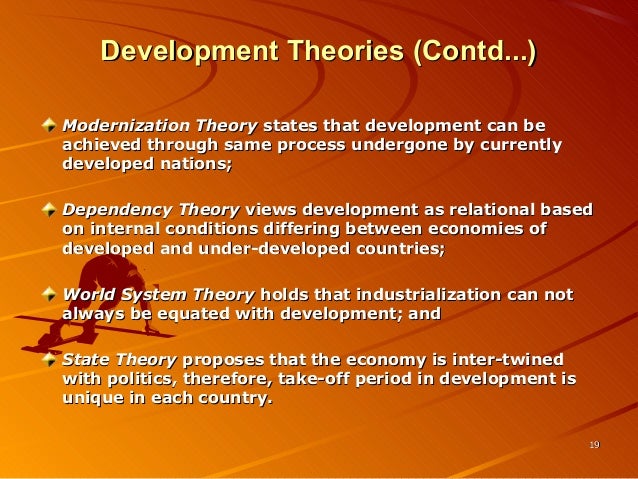 Development Theories (Contd...)

Modernization Theory states that development can be achieved through same process undergone by currently developed nations;

Dependency Theory views development as relational based on internal conditions differing between economies of developed and under-developed countries;

World System Theory holds that industrialization can not always be equated with development; and

State Theory proposes that the economy is inter-twined with politics, therefore, take-off period in development is unique in each country.

19